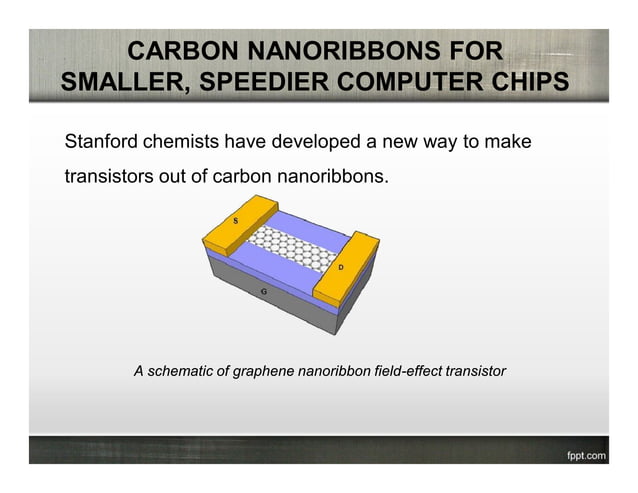 CARBON NANORIBBONS FOR SMALLER, SPEEDIER COMPUTER CHIPS

Stanford chemists have developed a new way to make transistors out of carbon nanoribbons.

S

D

G

A schematic of graphene nanoribbon field-effect transistor

fppt.com